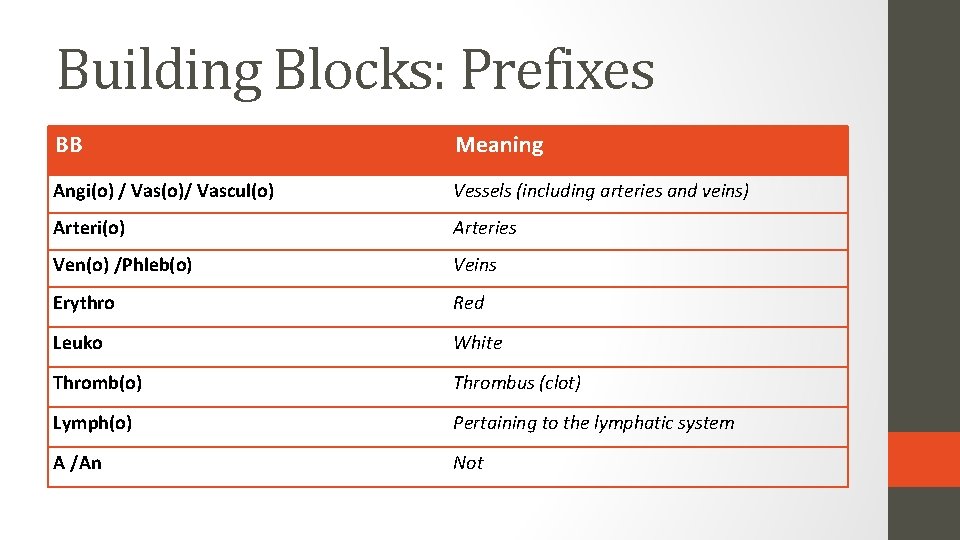 Building Blocks: Prefixes

| BB | Meaning |
|---|---|
| Angi(o) / Vas(o)/ Vascul(o) | Vessels (including arteries and veins) |
| Arteri(o) | Arteries |
| Ven(o) /Phleb(o) | Veins |
| Erythro | Red |
| Leuko | White |
| Thromb(o) | Thrombus (clot) |
| Lymph(o) | Pertaining to the lymphatic system |
| A /An | Not |